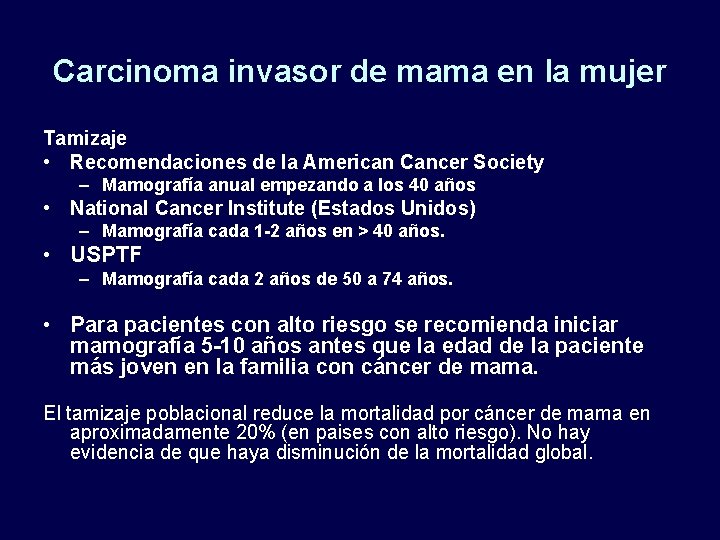 Carcinoma invasor de mama en la mujer

Tamizaje
• Recomendaciones de la American Cancer Society
– Mamografía anual empezando a los 40 años
• National Cancer Institute (Estados Unidos)
– Mamografía cada 1-2 años en > 40 años.
• USPTF
– Mamografía cada 2 años de 50 a 74 años.

• Para pacientes con alto riesgo se recomienda iniciar mamografía 5-10 años antes que la edad de la paciente más joven en la familia con cáncer de mama.

El tamizaje poblacional reduce la mortalidad por cáncer de mama en aproximadamente 20% (en paises con alto riesgo). No hay evidencia de que haya disminución de la mortalidad global.